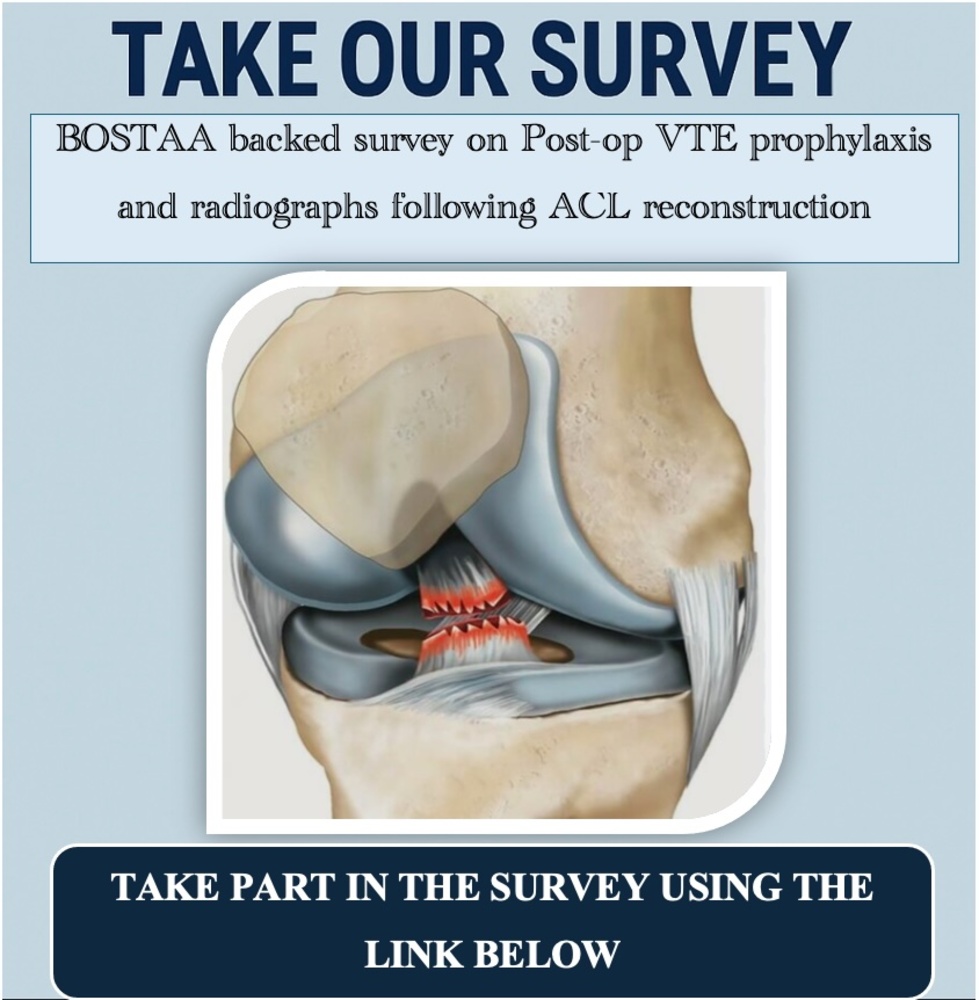 TAKE OUR SURVEY

BOSTAA backed survey on Post-op VTE prophylaxis and radiographs following ACL reconstruction

TAKE PART IN THE SURVEY USING THE LINK BELOW